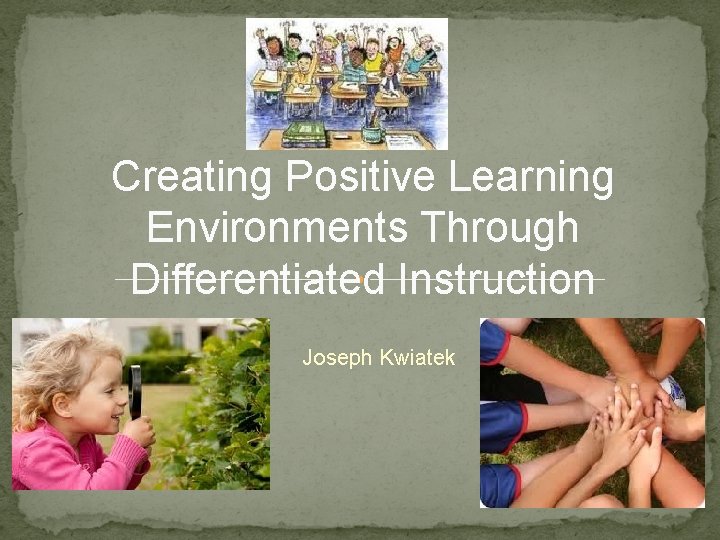 Creating Positive Learning Environments Through Differentiated Instruction

Joseph Kwiatek